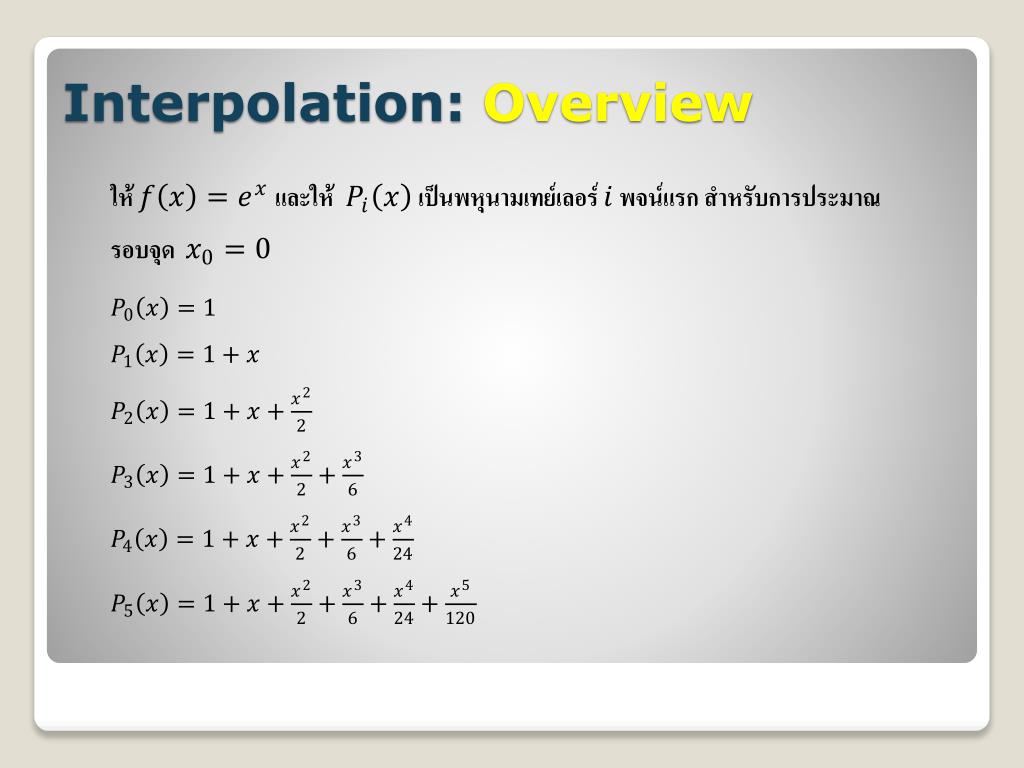 Interpolation: Overview

ให้ $f(x) = e^x$ และให้ $P_i(x)$ เป็นพหุนามเทย์เลอร์ $i$ พจน์แรก สำหรับการประมาณรอบจุด $x_0 = 0$

$P_0(x) = 1$

$P_1(x) = 1 + x$

$P_2(x) = 1 + x + \frac{x^2}{2}$

$P_3(x) = 1 + x + \frac{x^2}{2} + \frac{x^3}{6}$

$P_4(x) = 1 + x + \frac{x^2}{2} + \frac{x^3}{6} + \frac{x^4}{24}$

$P_5(x) = 1 + x + \frac{x^2}{2} + \frac{x^3}{6} + \frac{x^4}{24} + \frac{x^5}{120}$